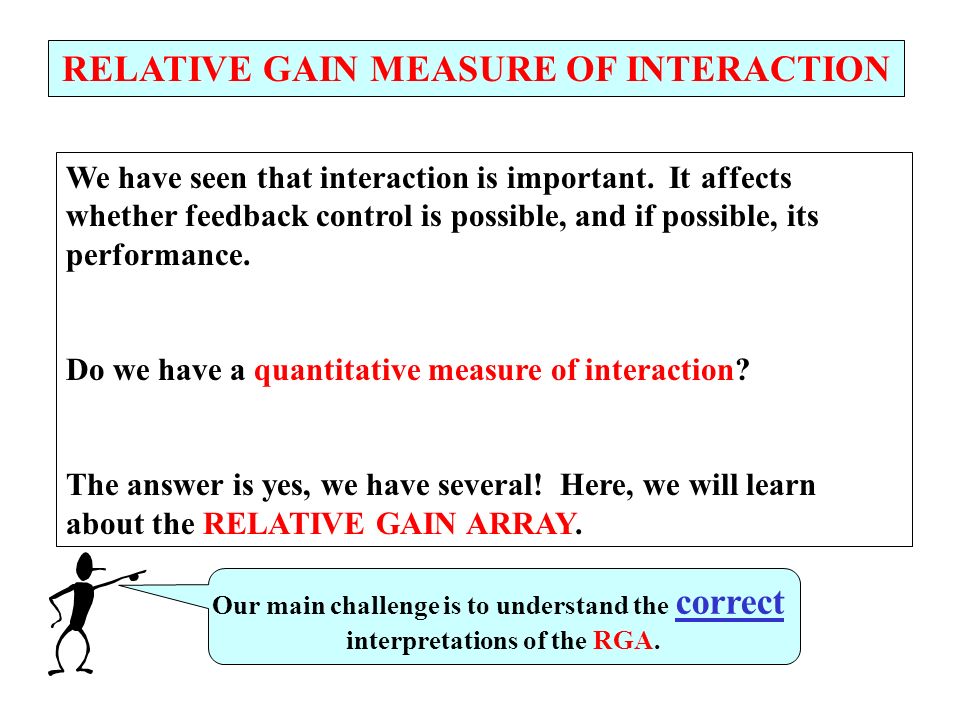 RELATIVE GAIN MEASURE OF INTERACTION

We have seen that interaction is important. It affects whether feedback control is possible, and if possible, its performance.

Do we have a quantitative measure of interaction?

The answer is yes, we have several! Here, we will learn about the RELATIVE GAIN ARRAY.

Our main challenge is to understand the correct interpretations of the RGA.